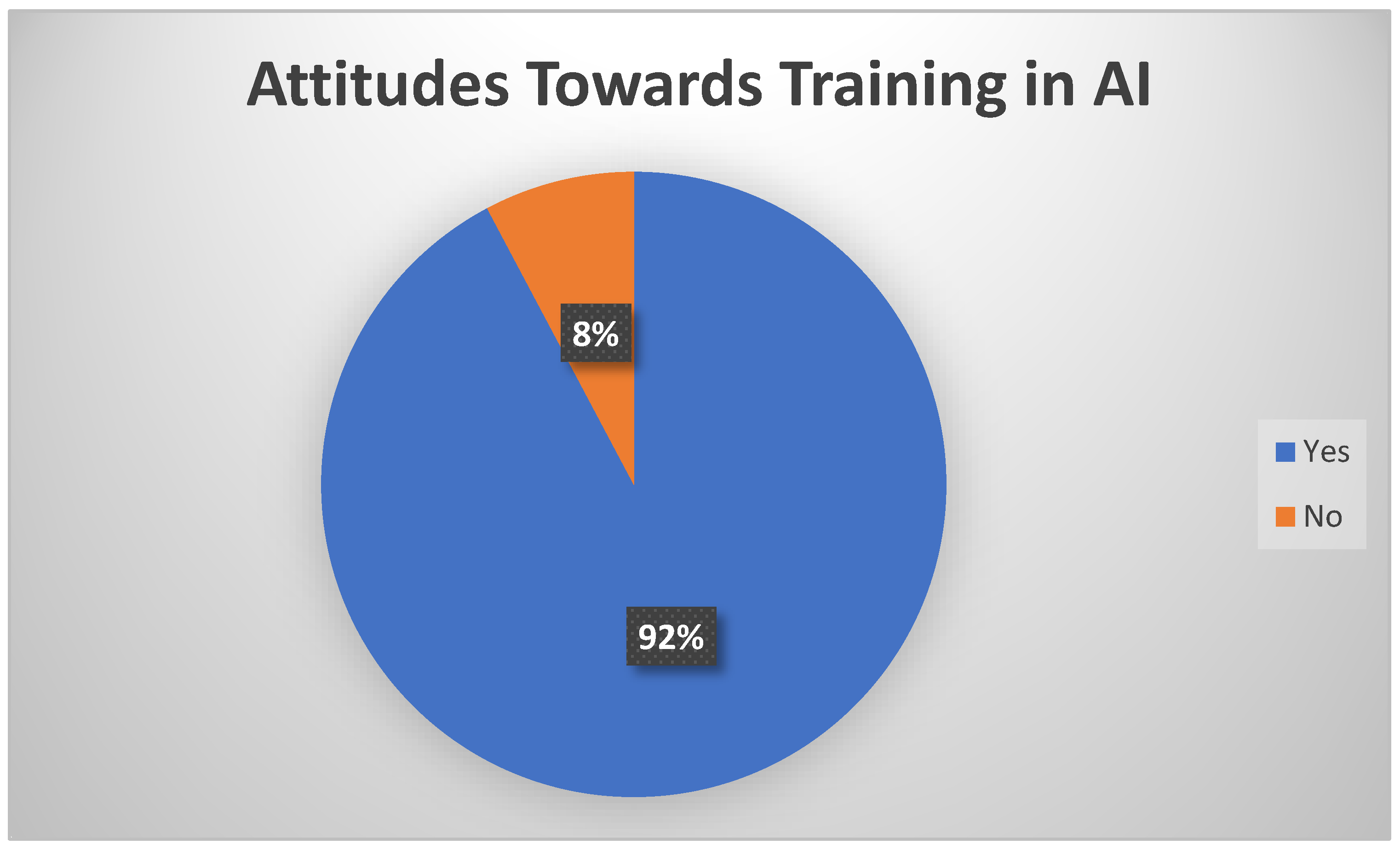 Attitudes Towards Training in AI

8%

92%

Yes

No